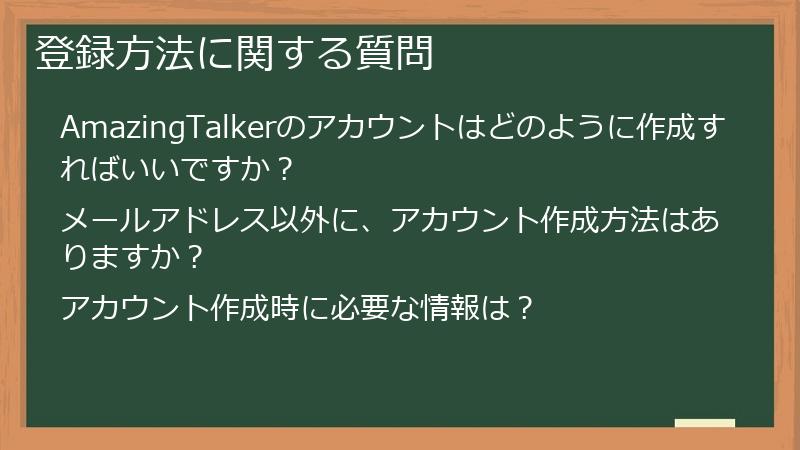 登録方法に関する質問

AmazingTalkerのアカウントはどのように作成すればいいですか？

メールアドレス以外に、アカウント作成方法はありますか？

アカウント作成時に必要な情報は？